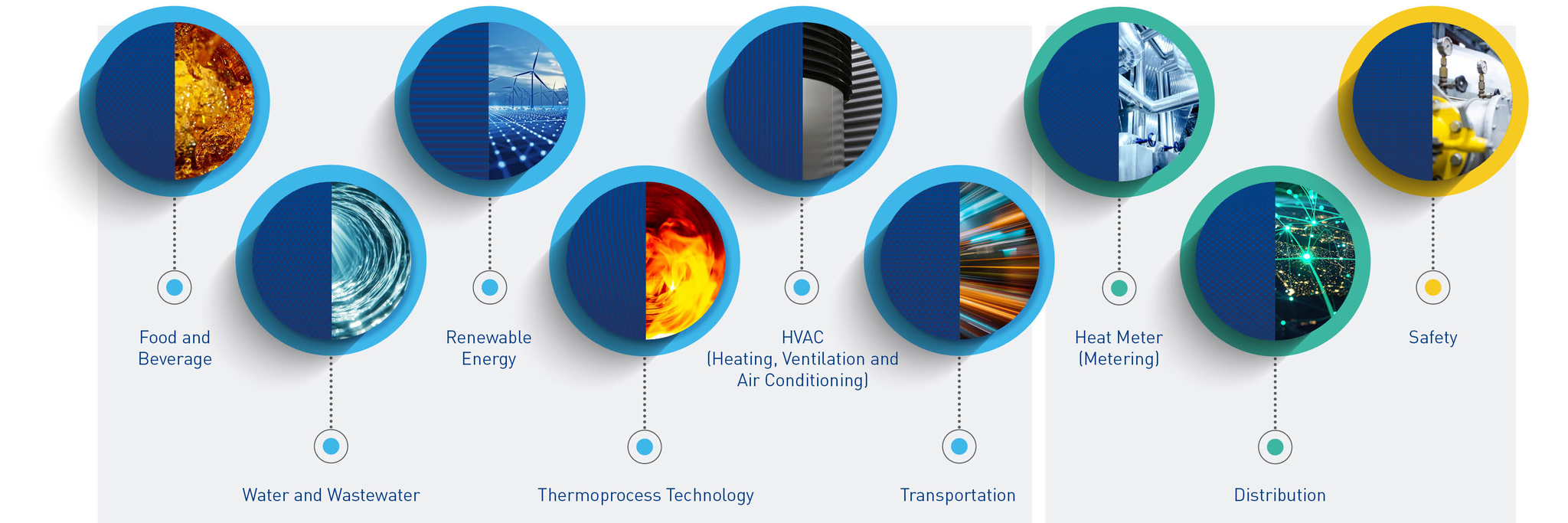 Food and Beverage

Water and Wastewater

Renewable Energy

Thermoprocess Technology

HVAC (Heating, Ventilation and Air Conditioning)

Transportation

Heat Meter (Metering)

Distribution

Safety